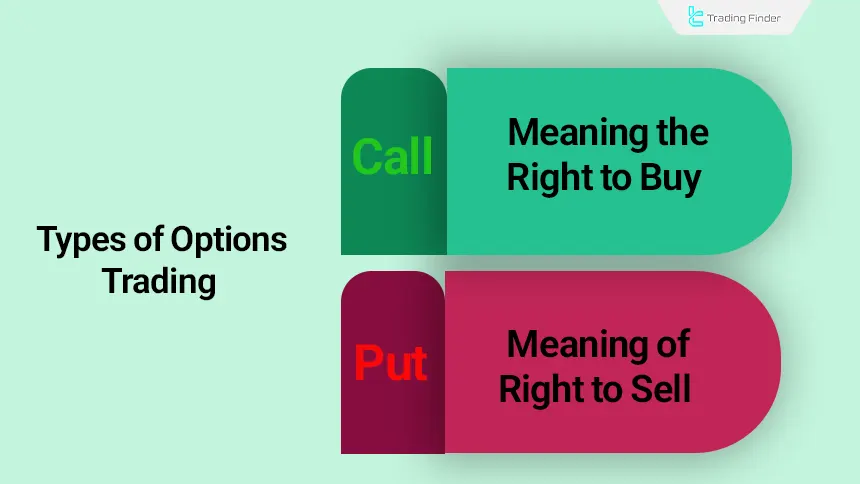 Trading Finder

Types of Options Trading

Call

Meaning the Right to Buy

Put

Meaning of Right to Sell